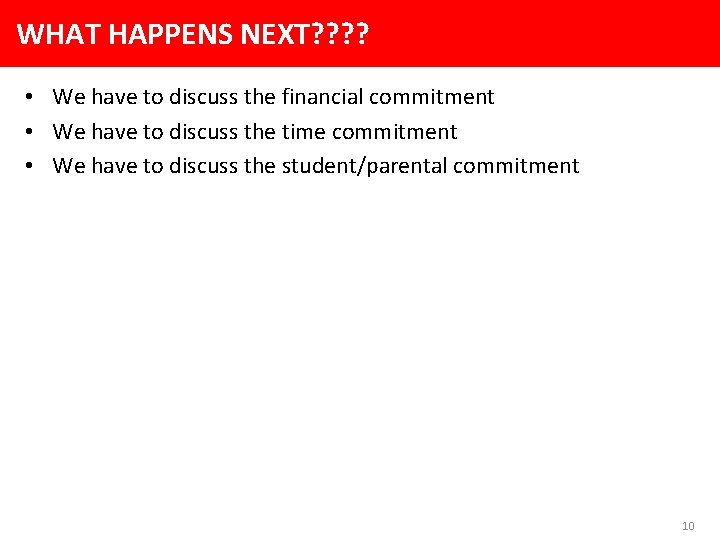 WHAT HAPPENS NEXT????

• We have to discuss the financial commitment
• We have to discuss the time commitment
• We have to discuss the student/parental commitment

10